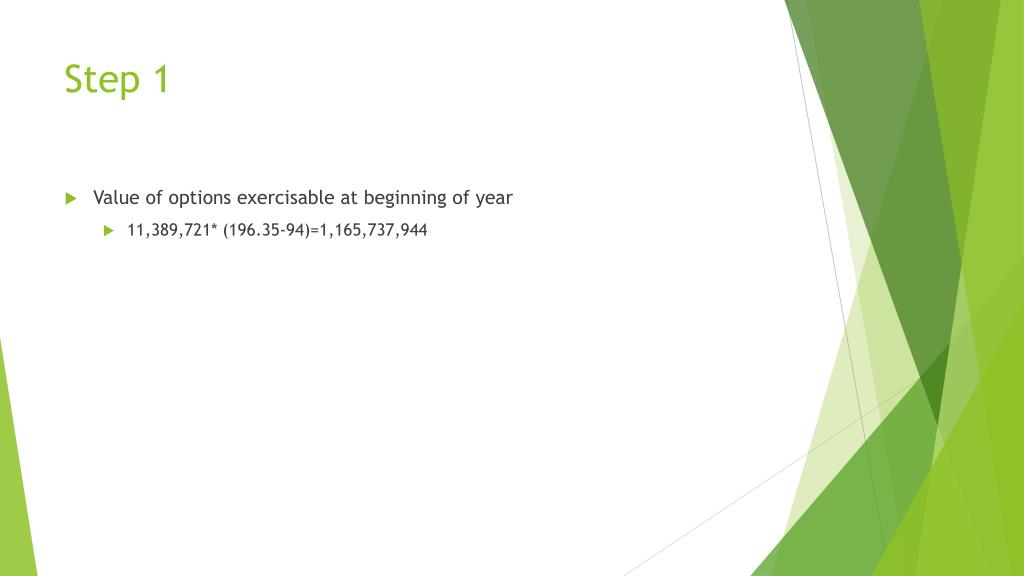 Step 1

Value of options exercisable at beginning of year

11,389,721* (196.35-94)=1,165,737,944